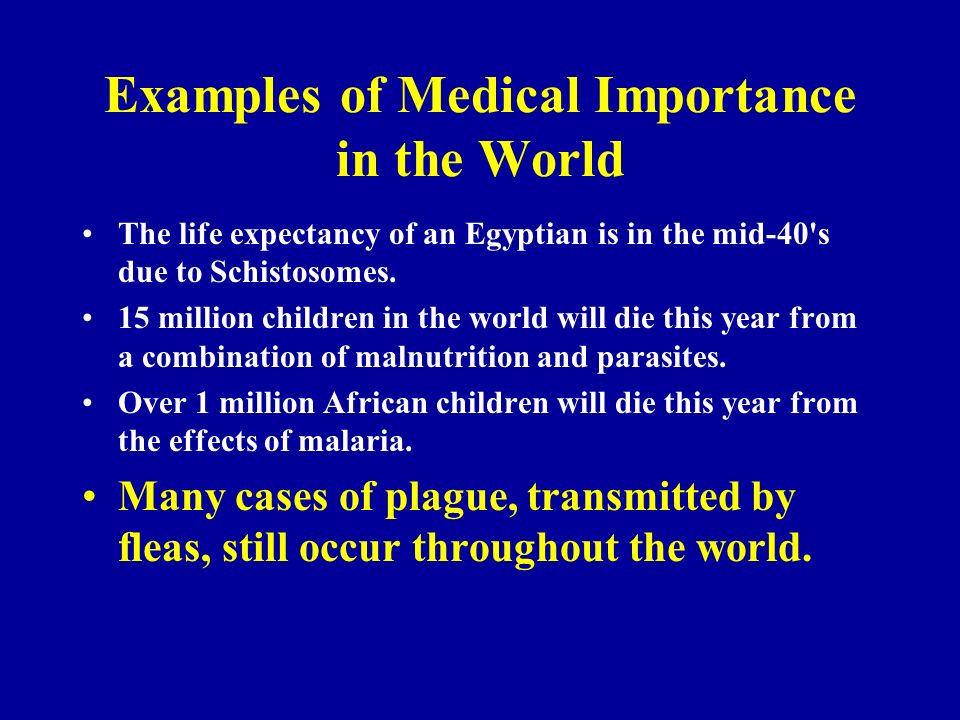 Examples of Medical Importance in the World

• The life expectancy of an Egyptian is in the mid-40's due to Schistosomes.
• 15 million children in the world will die this year from a combination of malnutrition and parasites.
• Over 1 million African children will die this year from the effects of malaria.
• Many cases of plague, transmitted by fleas, still occur throughout the world.